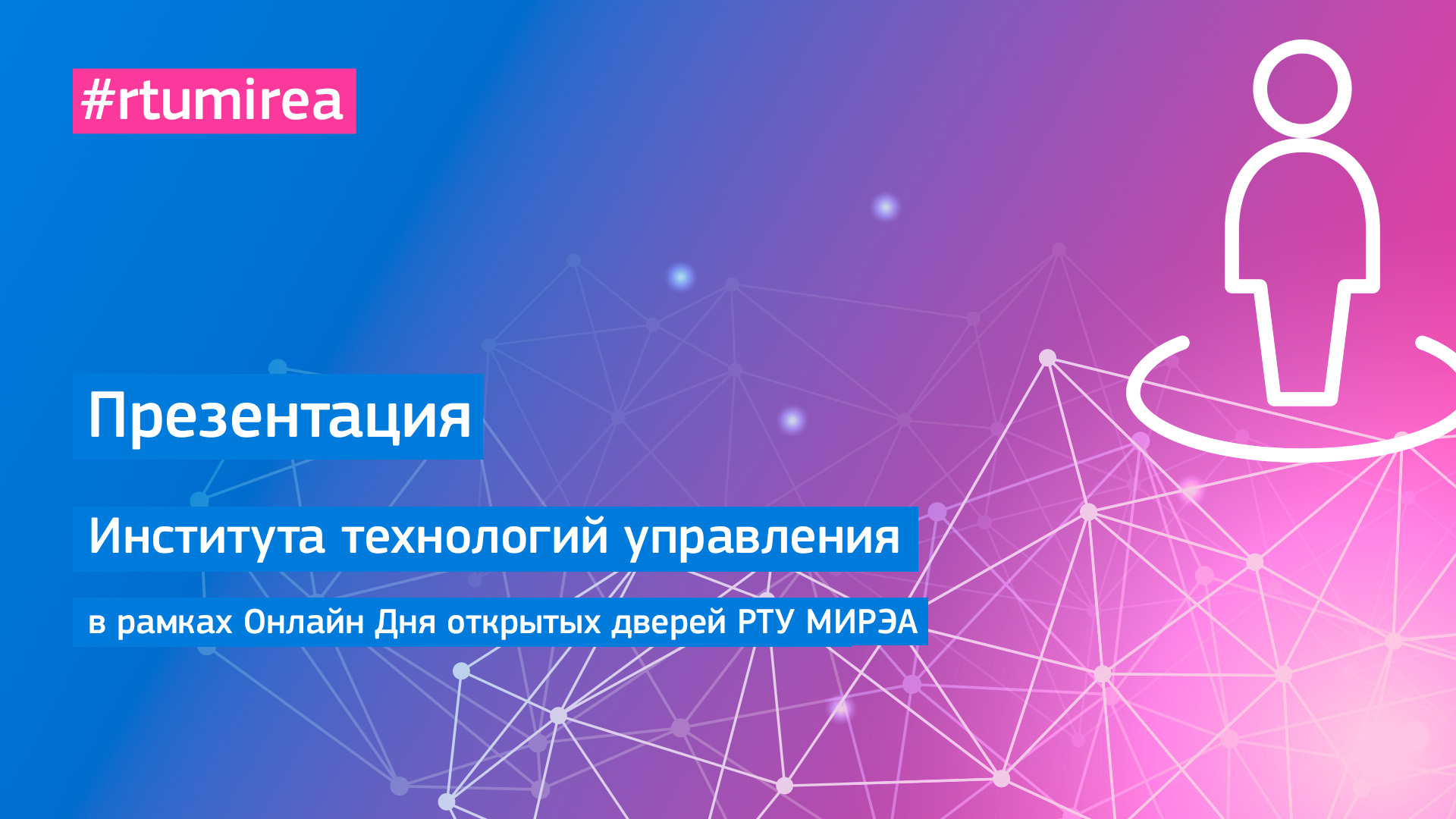 #rtumirea

Презентация

Института технологий управления

в рамках Онлайн Дня открытых дверей РТУ МИРЭА